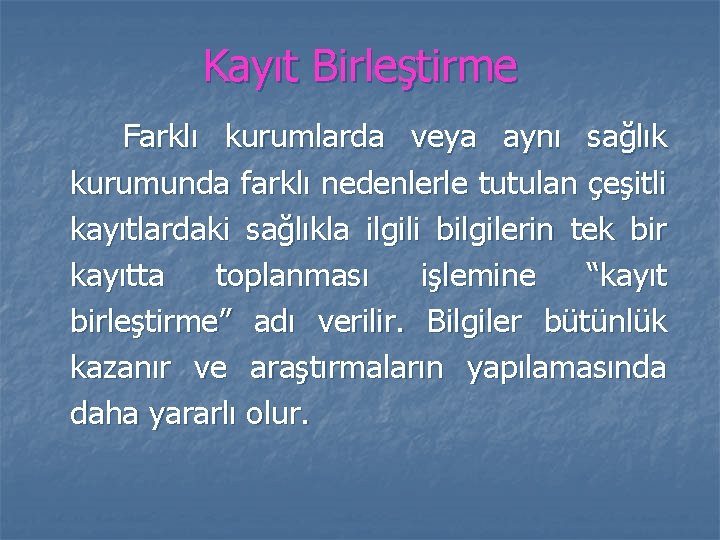 Kayıt Birleştirme

Farklı kurumlarda veya aynı sağlık kurumunda farklı nedenlerle tutulan çeşitli kayıtlardaki sağlıkla ilgili bilgilerin tek bir kayıtta toplanması işlemine “kayıt birleştirme” adı verilir. Bilgiler bütünlük kazanır ve araştırmaların yapılamasında daha yararlı olur.